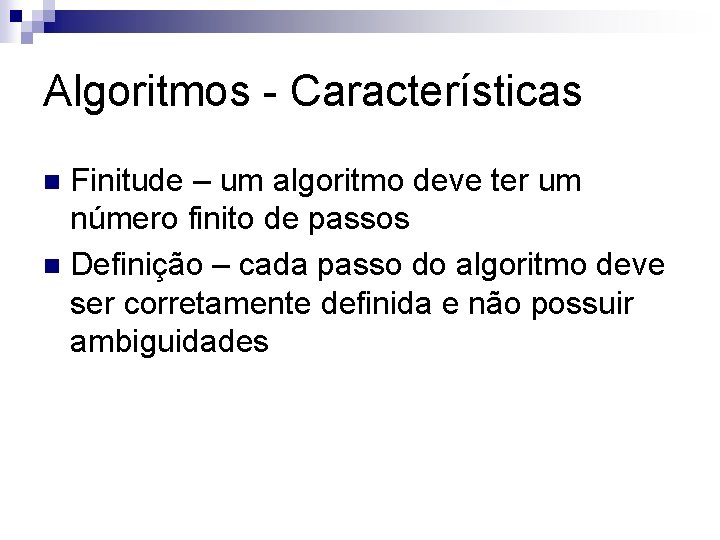 Algoritmos - Características

• Finitude – um algoritmo deve ter um número finito de passos
• Definição – cada passo do algoritmo deve ser corretamente definida e não possuir ambiguidades